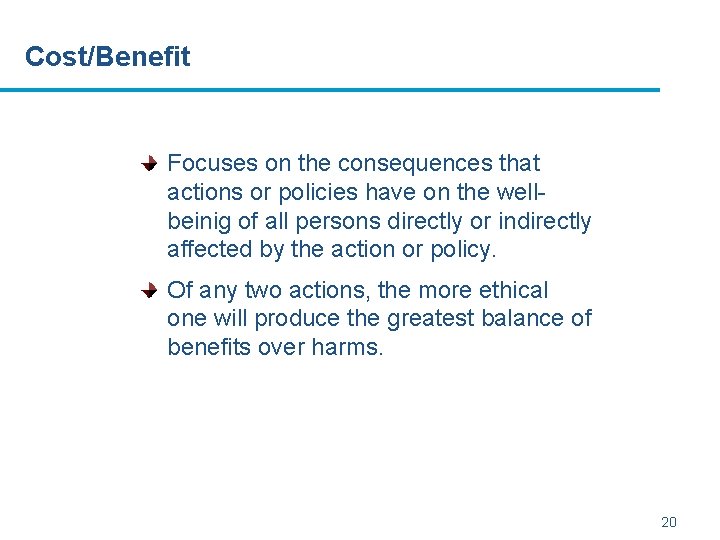 Cost/Benefit

Focuses on the consequences that actions or policies have on the well-beinig of all persons directly or indirectly affected by the action or policy.

Of any two actions, the more ethical one will produce the greatest balance of benefits over harms.

20